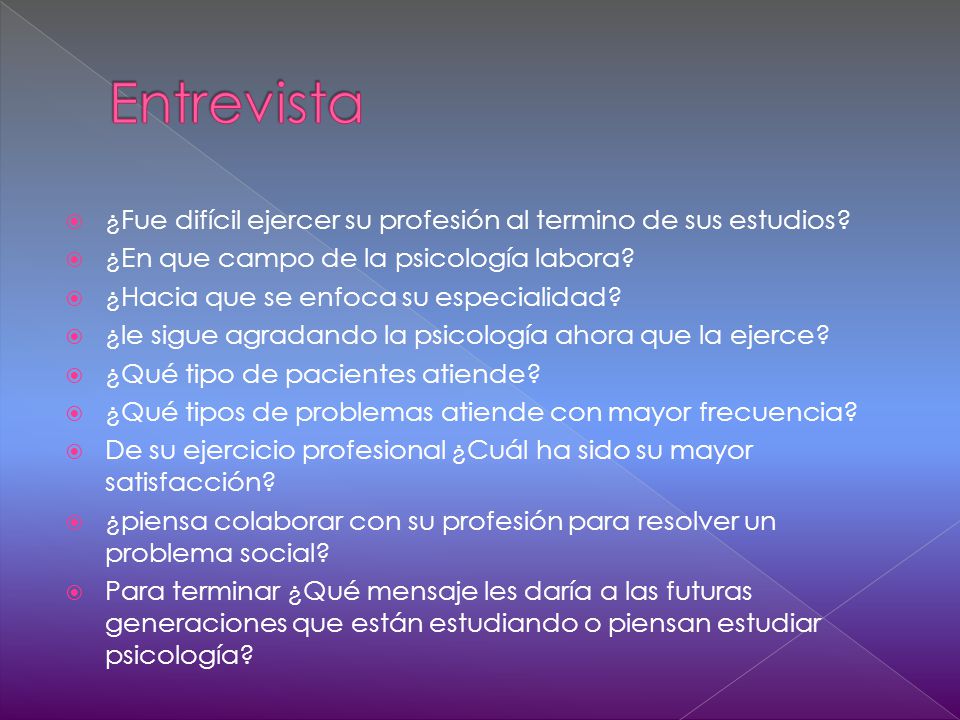 Entrevista

¿Fue difícil ejercer su profesión al termino de sus estudios?
¿En que campo de la psicología labora?
¿Hacia que se enfoca su especialidad?
¿le sigue agradando la psicología ahora que la ejerce?
¿Qué tipo de pacientes atiende?
¿Qué tipos de problemas atiende con mayor frecuencia?
De su ejercicio profesional ¿Cuál ha sido su mayor satisfacción?
¿piensa colaborar con su profesión para resolver un problema social?
Para terminar ¿Qué mensaje les daría a las futuras generaciones que están estudiando o piensan estudiar psicología?